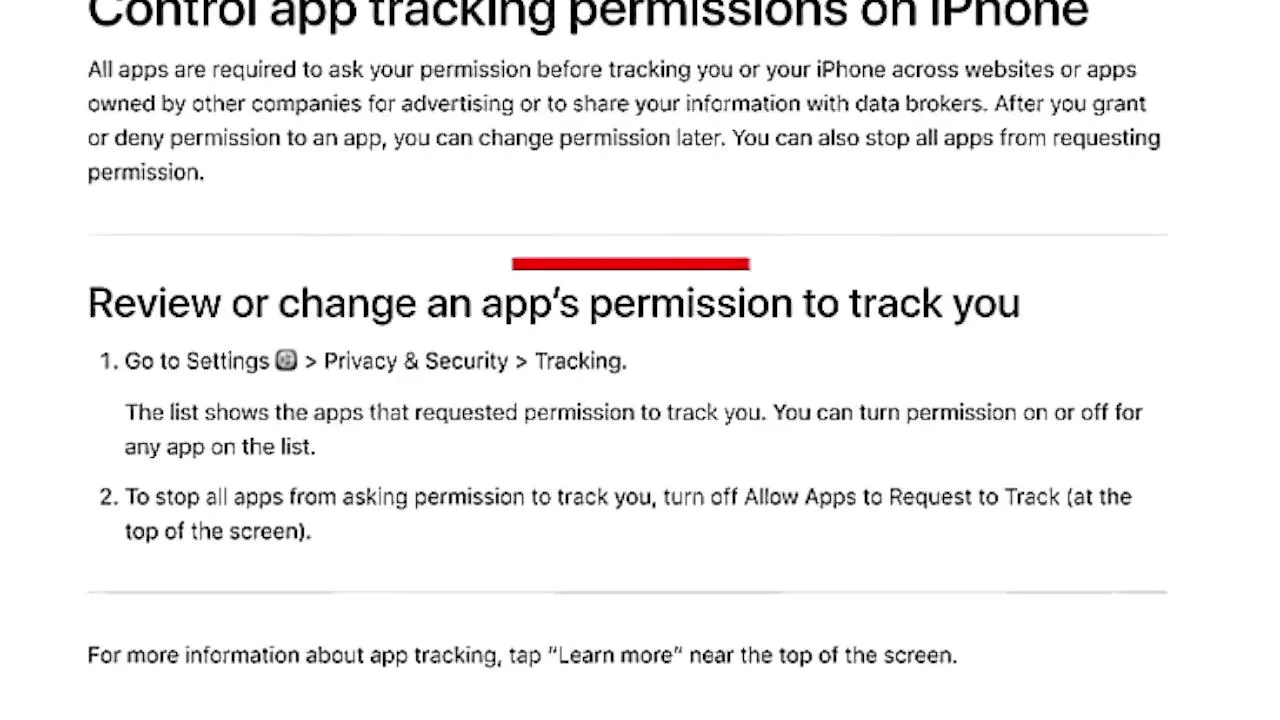 Control app tracking permissions on iPhone

All apps are required to ask your permission before tracking you or your iPhone across websites or apps owned by other companies for advertising or to share your information with data brokers. After you grant or deny permission to an app, you can change permission later. You can also stop all apps from requesting permission.

Review or change an app's permission to track you

1. Go to Settings > Privacy & Security > Tracking.

The list shows the apps that requested permission to track you. You can turn permission on or off for any app on the list.

2. To stop all apps from asking permission to track you, turn off Allow Apps to Request to Track (at the top of the screen).

For more information about app tracking, tap "Learn more" near the top of the screen.